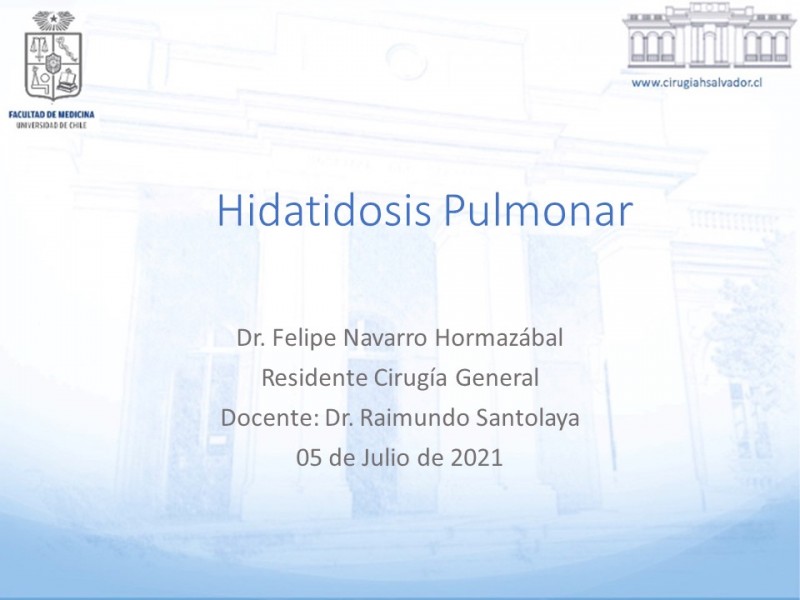 FACULTAD DE MEDICINA
UNIVERSIDAD DE CHILE

www.cirugiahsalvador.cl

Hidatidosis Pulmonar

Dr. Felipe Navarro Hormazábal
Residente Cirugía General
Docente: Dr. Raimundo Santolaya
05 de Julio de 2021